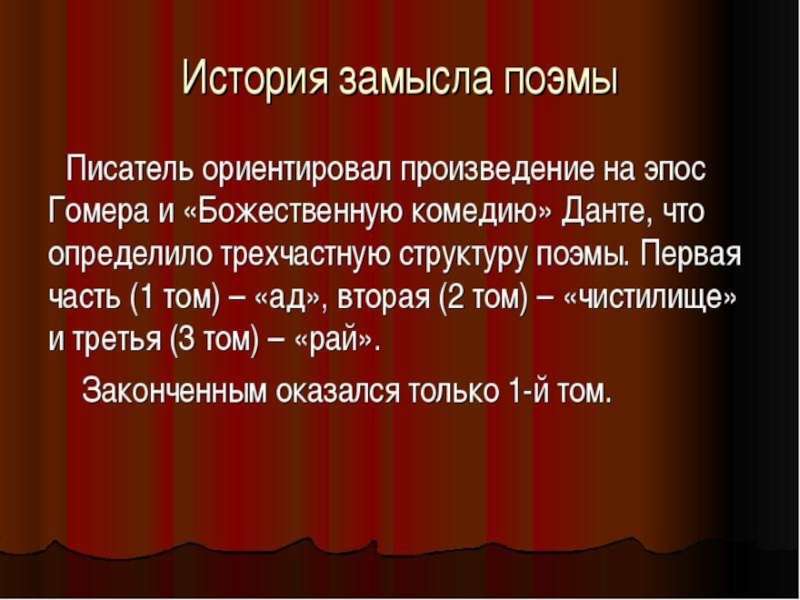 История замысла поэмы

Писатель ориентировал произведение на эпос Гомера и «Божественную комедию» Данте, что определило трехчастную структуру поэмы. Первая часть (1 том) – «ад», вторая (2 том) – «чистилище» и третья (3 том) – «рай».

Законченным оказался только 1-й том.